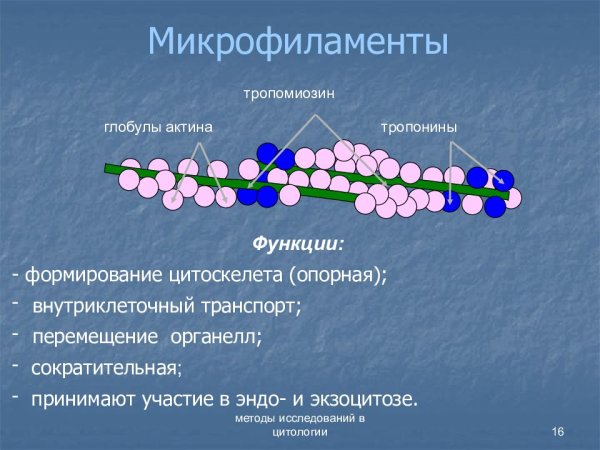 Микрофиламенты

тропомиозин

глобулы актина

тропонины

Функции:

- формирование цитоскелета (опорная);

- внутриклеточный транспорт;

- перемещение органелл;

- сократительная;

- принимают участие в эндо- и экзоцитозе.

методы исследований в цитологии

16